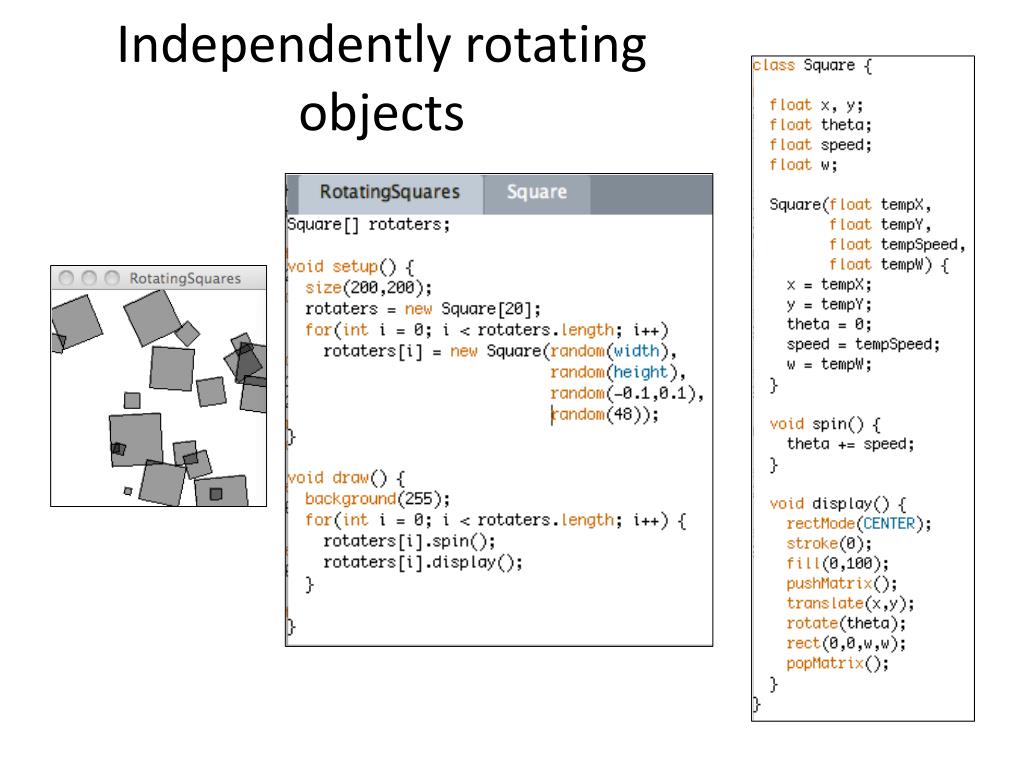 Independently rotating objects

RotatingSquares

RotatingSquares Square

Square[] rotaters;

void setup() {
  size(200,200);
  rotaters = new Square[20];
  for(int i = 0; i < rotaters.length; i++)
    rotaters[i] = new Square(random(width),
                             random(height),
                             random(-0.1,0.1),
                             random(48));
}

void draw() {
  background(255);
  for(int i = 0; i < rotaters.length; i++) {
    rotaters[i].spin();
    rotaters[i].display();
  }
}

class Square {

  float x, y;
  float theta;
  float speed;
  float w;

  Square(float tempX,
         float tempY,
         float tempSpeed,
         float tempW) {
    x = tempX;
    y = tempY;
    theta = 0;
    speed = tempSpeed;
    w = tempW;
  }

  void spin() {
    theta += speed;
  }

  void display() {
    rectMode(CENTER);
    stroke(0);
    fill(0,100);
    pushMatrix();
    translate(x,y);
    rotate(theta);
    rect(0,0,w,w);
    popMatrix();
  }
}